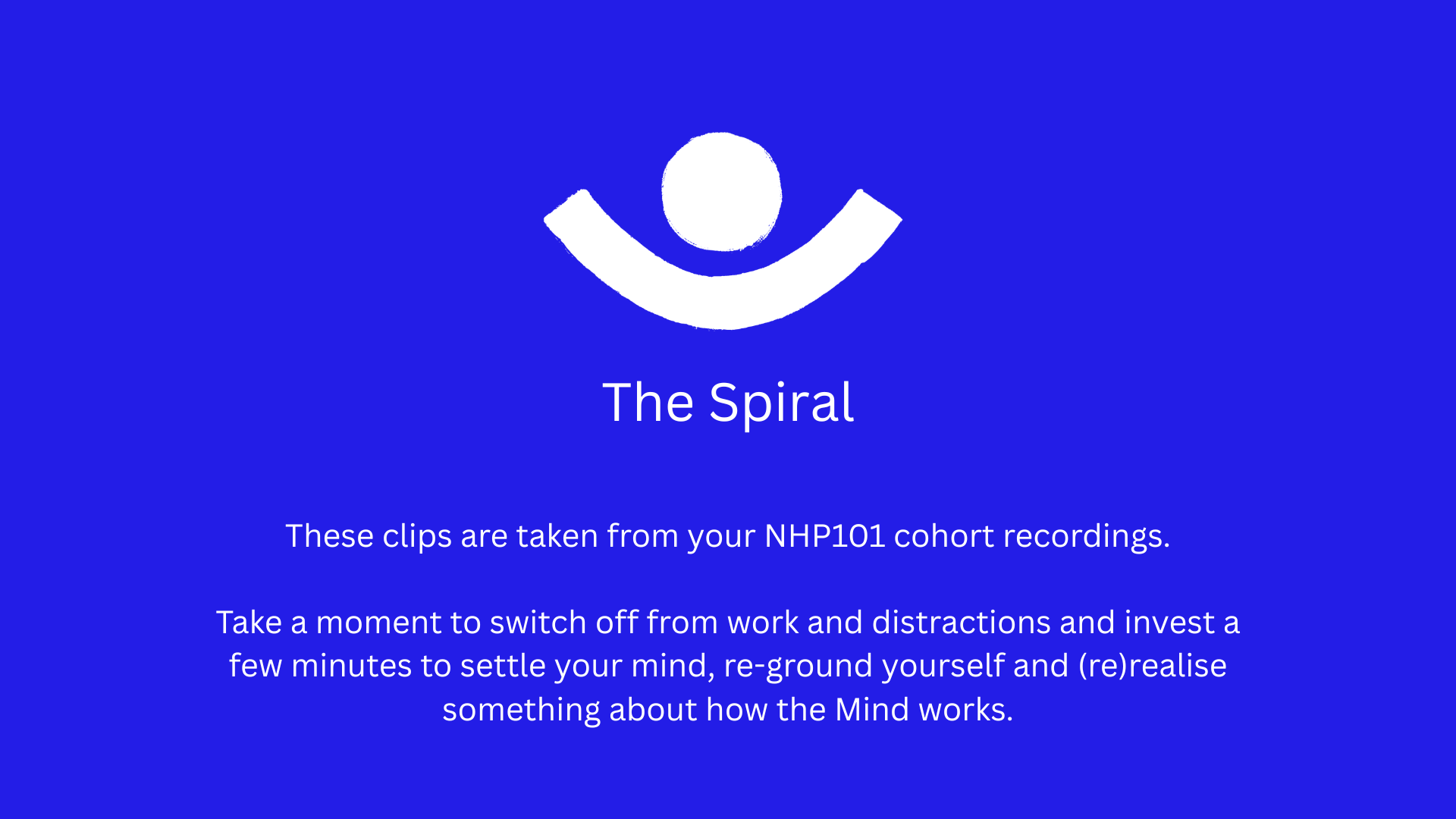 The Spiral

These clips are taken from your NHP101 cohort recordings.

Take a moment to switch off from work and distractions and invest a few minutes to settle your mind, re-ground yourself and (re)realise something about how the Mind works.